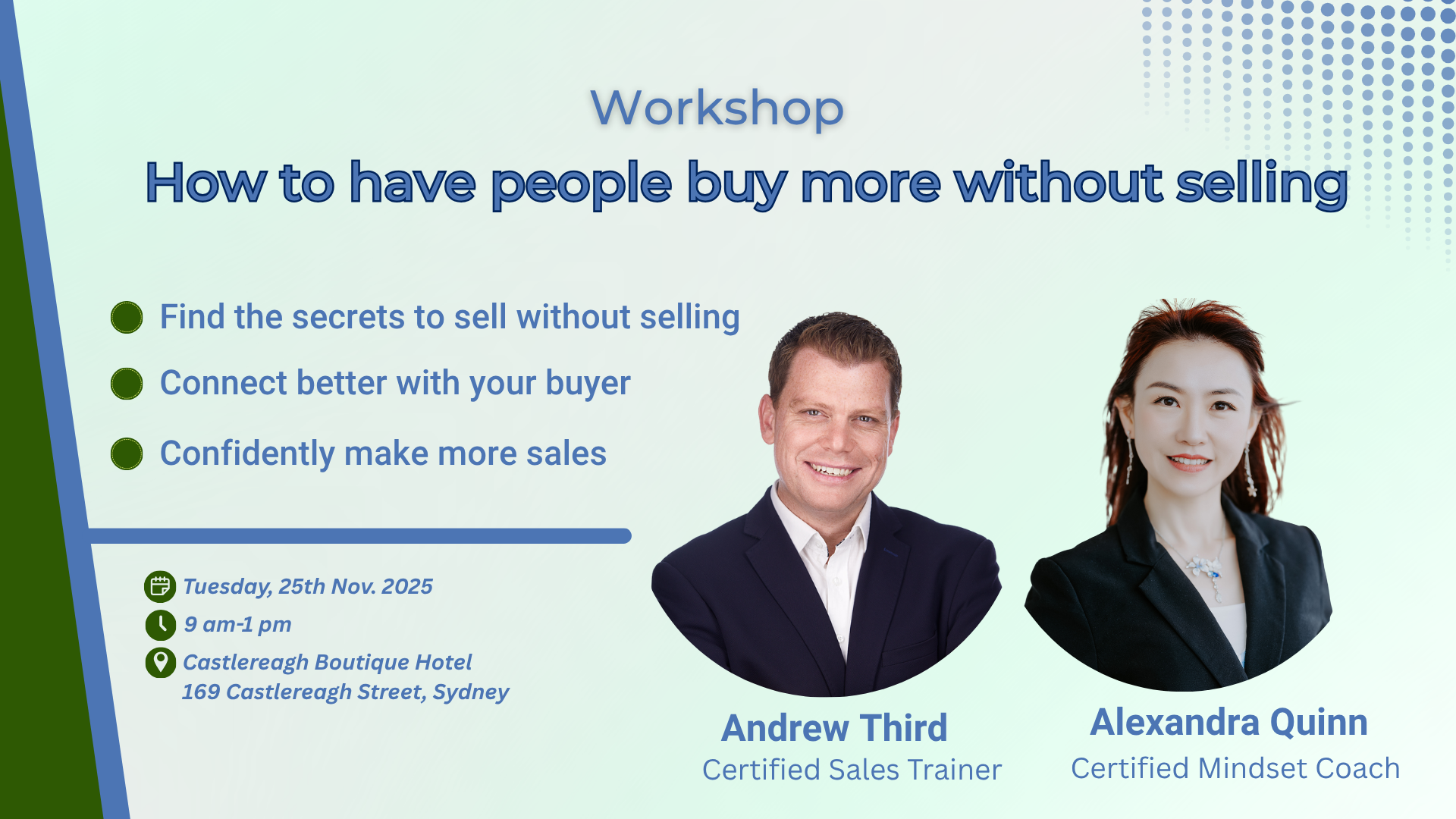 Workshop
How to have people buy more without selling

Find the secrets to sell without selling
Connect better with your buyer
Confidently make more sales

Tuesday, 25th Nov. 2025
9 am-1 pm
Castlereagh Boutique Hotel
169 Castlereagh Street, Sydney

Andrew Third
Certified Sales Trainer

Alexandra Quinn
Certified Mindset Coach